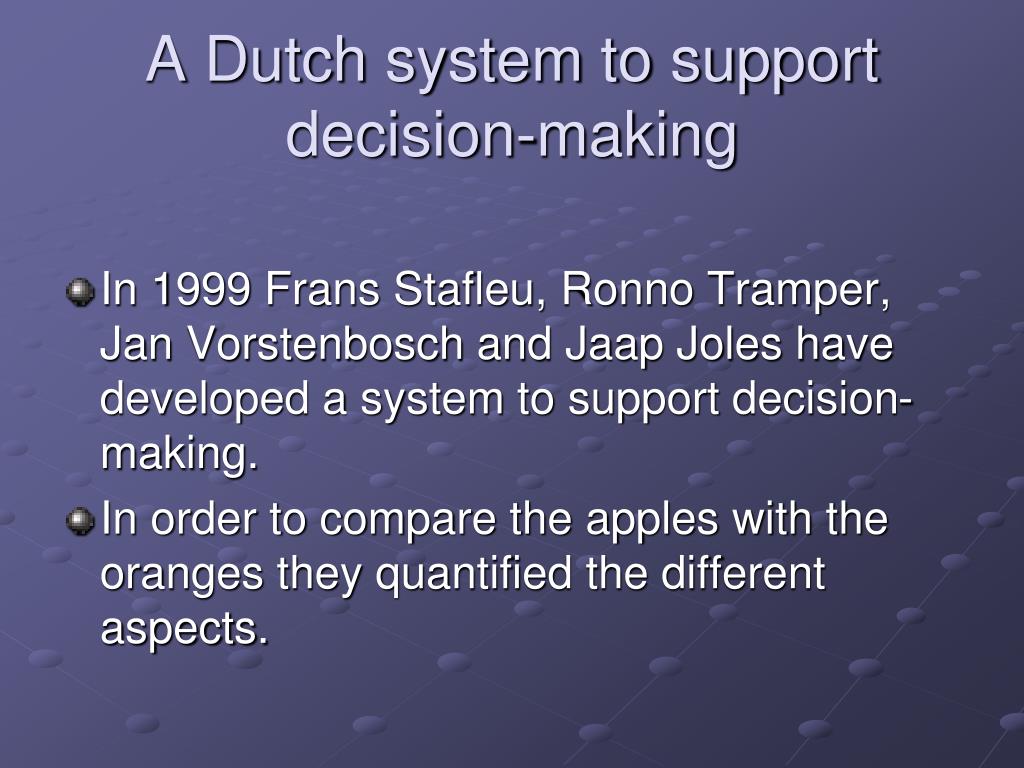 A Dutch system to support decision-making

In 1999 Frans Stafleu, Ronno Tramper, Jan Vorstenbosch and Jaap Joles have developed a system to support decision-making.

In order to compare the apples with the oranges they quantified the different aspects.